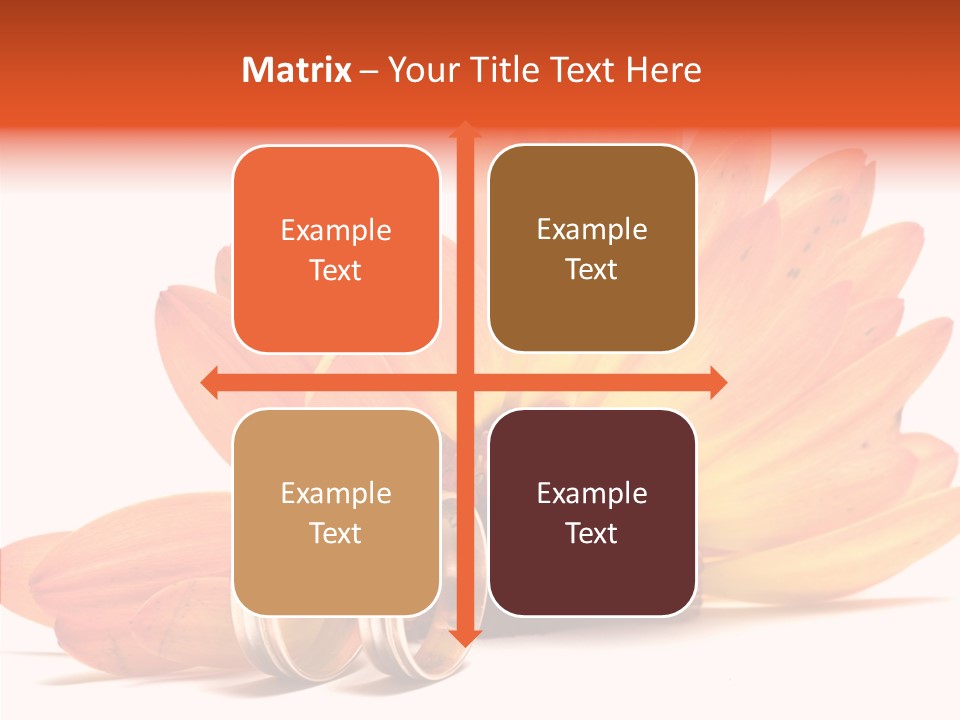 Matrix – Your Title Text Here

Example Text

Example Text

Example Text

Example Text